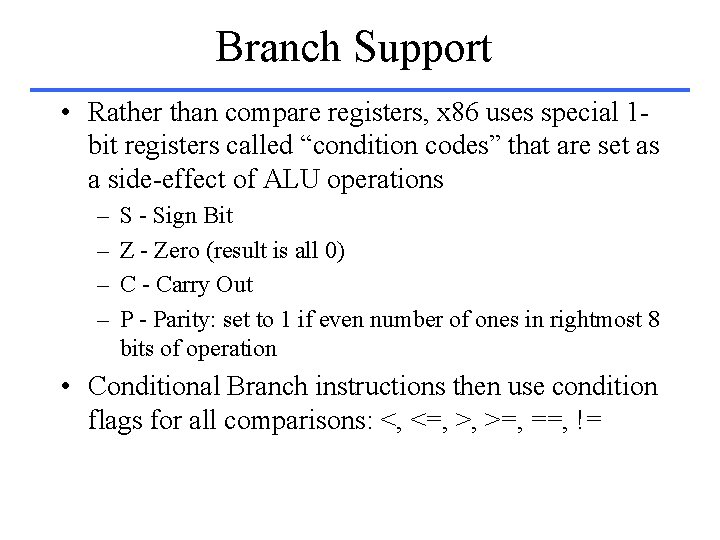 Branch Support

• Rather than compare registers, x86 uses special 1-bit registers called “condition codes” that are set as a side-effect of ALU operations

– S - Sign Bit
– Z - Zero (result is all 0)
– C - Carry Out
– P - Parity: set to 1 if even number of ones in rightmost 8 bits of operation

• Conditional Branch instructions then use condition flags for all comparisons: <, <=, >, >=, ==, !=